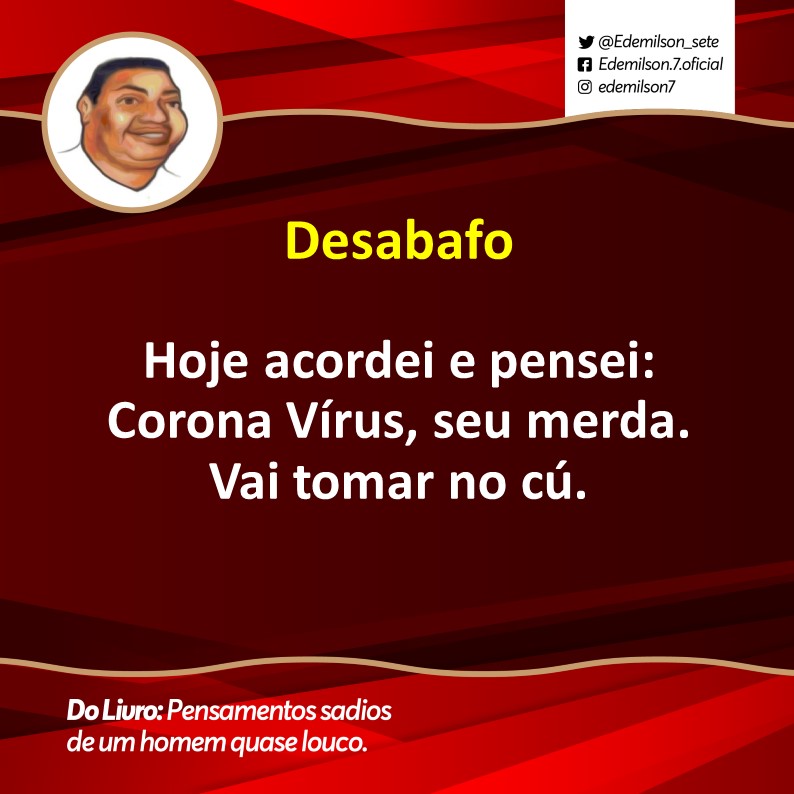 @Edemilson_sete
Edemilson.7.oficial
edemilson7

Desabafo

Hoje acordei e pensei: Corona Vírus, seu merda. Vai tomar no cú.

Do Livro: Pensamentos sadios de um homem quase louco.